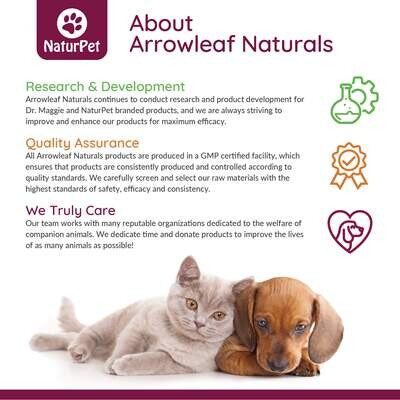 NaturPet

About
Arrowleaf Naturals

Research & Development
Arrowleaf Naturals continues to conduct research and product development for Dr. Maggie and NaturPet branded products, and we are always striving to improve and enhance our products for maximum efficacy.

Quality Assurance
All Arrowleaf Naturals products are produced in a GMP certified facility, which ensures that products are consistently produced and controlled according to quality standards. We carefully screen and select our raw materials with the highest standards of safety, efficacy and consistency.

We Truly Care
Our team works with many reputable organizations dedicated to the welfare of companion animals. We dedicate time and donate products to improve the lives of as many animals as possible!